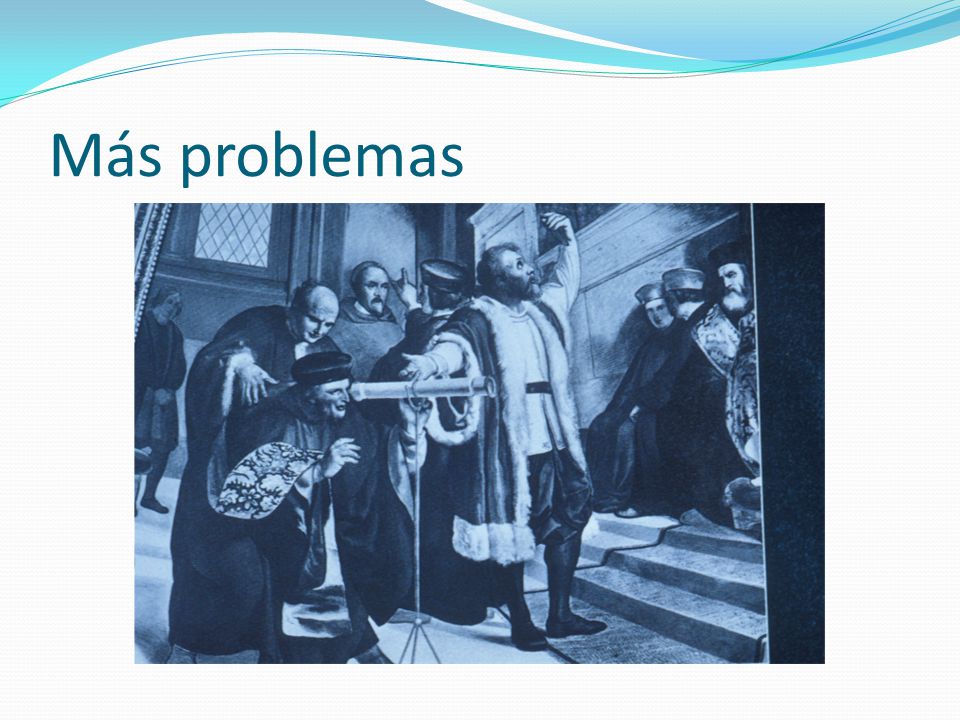 Más problemas